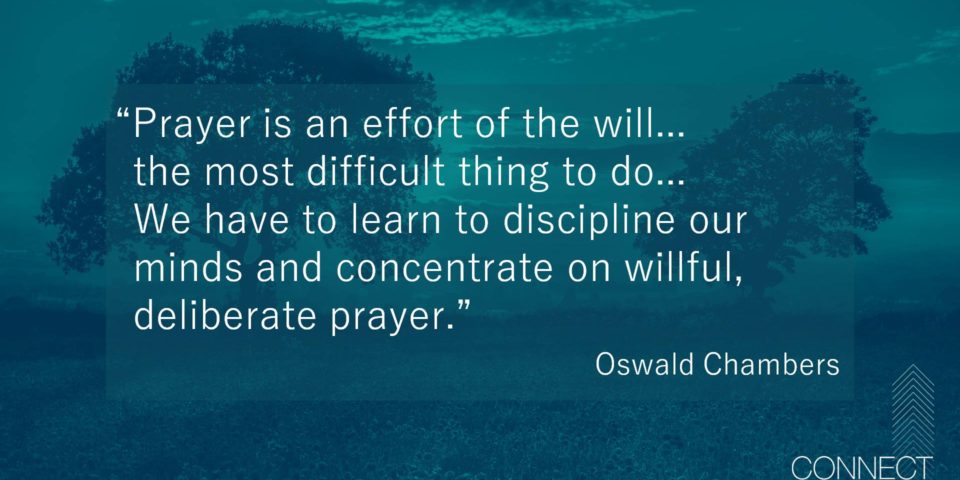 “Prayer is an effort of the will… the most difficult thing to do… We have to learn to discipline our minds and concentrate on willful, deliberate prayer.”

Oswald Chambers

CONNECT